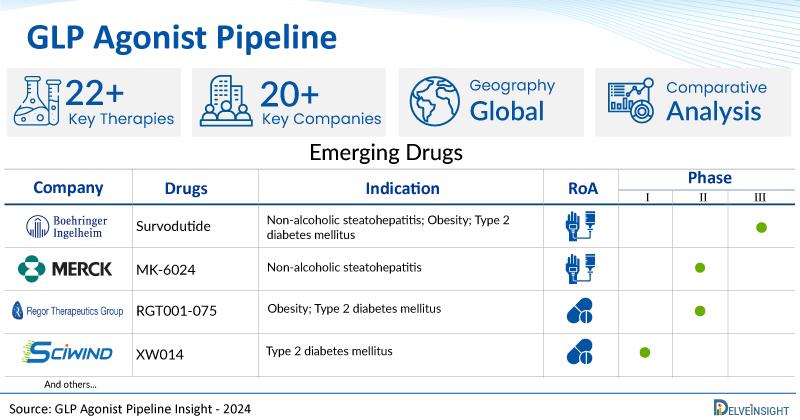 GLP Agonist Pipeline

22+ Key Therapies

20+ Key Companies

Geography Global

Comparative Analysis

Emerging Drugs

| Company | Drugs | Indication | RoA | Phase I | Phase II | Phase III |
|---|---|---|---|---|---|---|
| Boehringer Ingelheim | Survodutide | Non-alcoholic steatohepatitis; Obesity; Type 2 diabetes mellitus | | | | ● |
| MERCK | MK-6024 | Non-alcoholic steatohepatitis | | | ● | |
| Regor Therapeutics Group | RGT001-075 | Obesity; Type 2 diabetes mellitus | | | ● | |
| SCIWIND | XW014 | Type 2 diabetes mellitus | | ● | | |

And others...

Source: GLP Agonist Pipeline Insight - 2024

DELVEINSIGHT